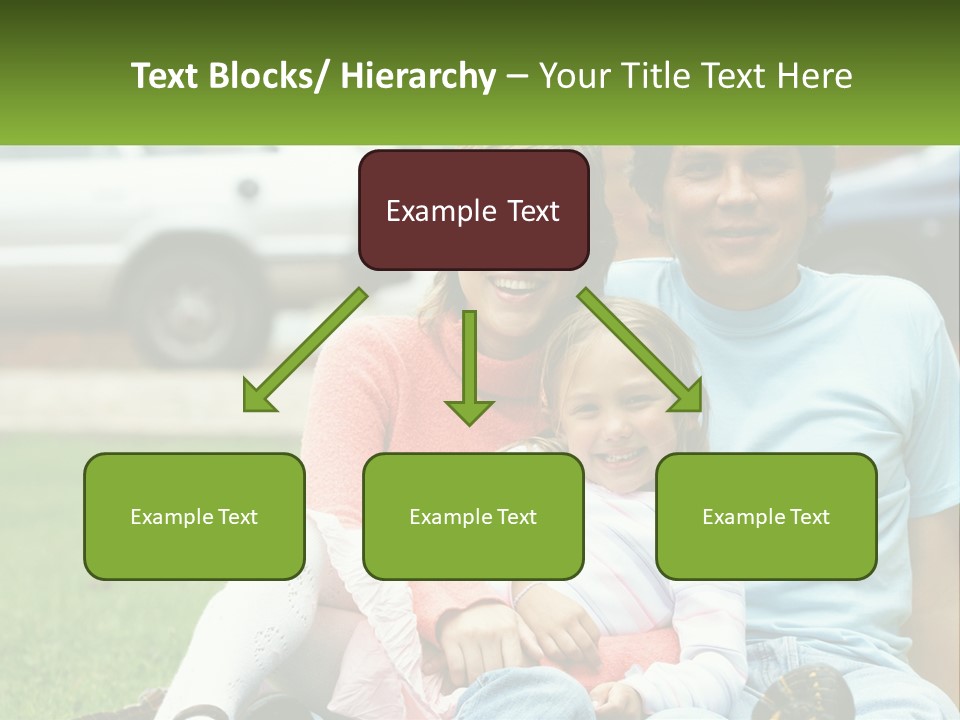 Text Blocks/ Hierarchy – Your Title Text Here

Example Text

Example Text

Example Text

Example Text